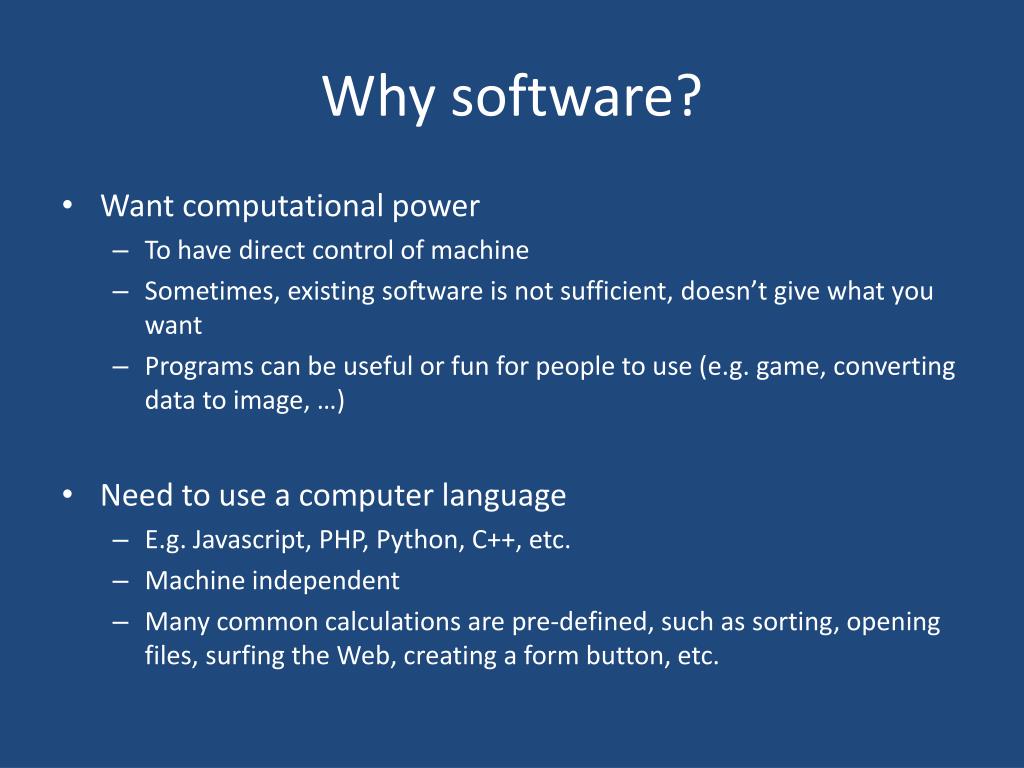 Why software?

• Want computational power
– To have direct control of machine
– Sometimes, existing software is not sufficient, doesn’t give what you want
– Programs can be useful or fun for people to use (e.g. game, converting data to image, …)

• Need to use a computer language
– E.g. Javascript, PHP, Python, C++, etc.
– Machine independent
– Many common calculations are pre-defined, such as sorting, opening files, surfing the Web, creating a form button, etc.